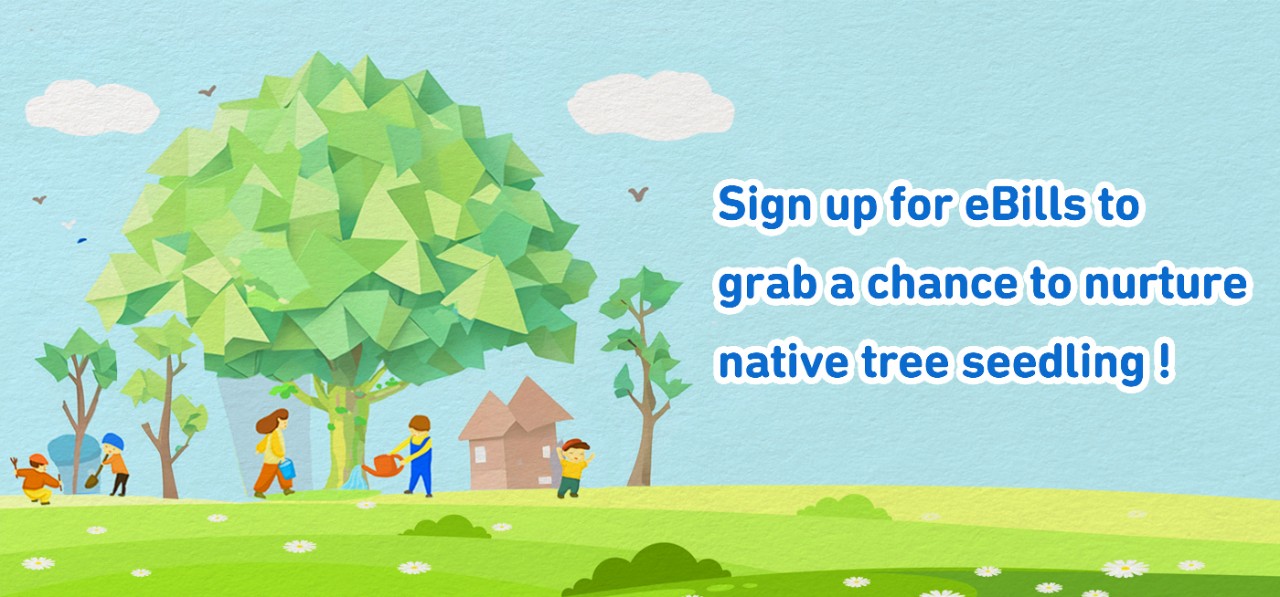 Sign up for eBills to grab a chance to nurture native tree seedling !